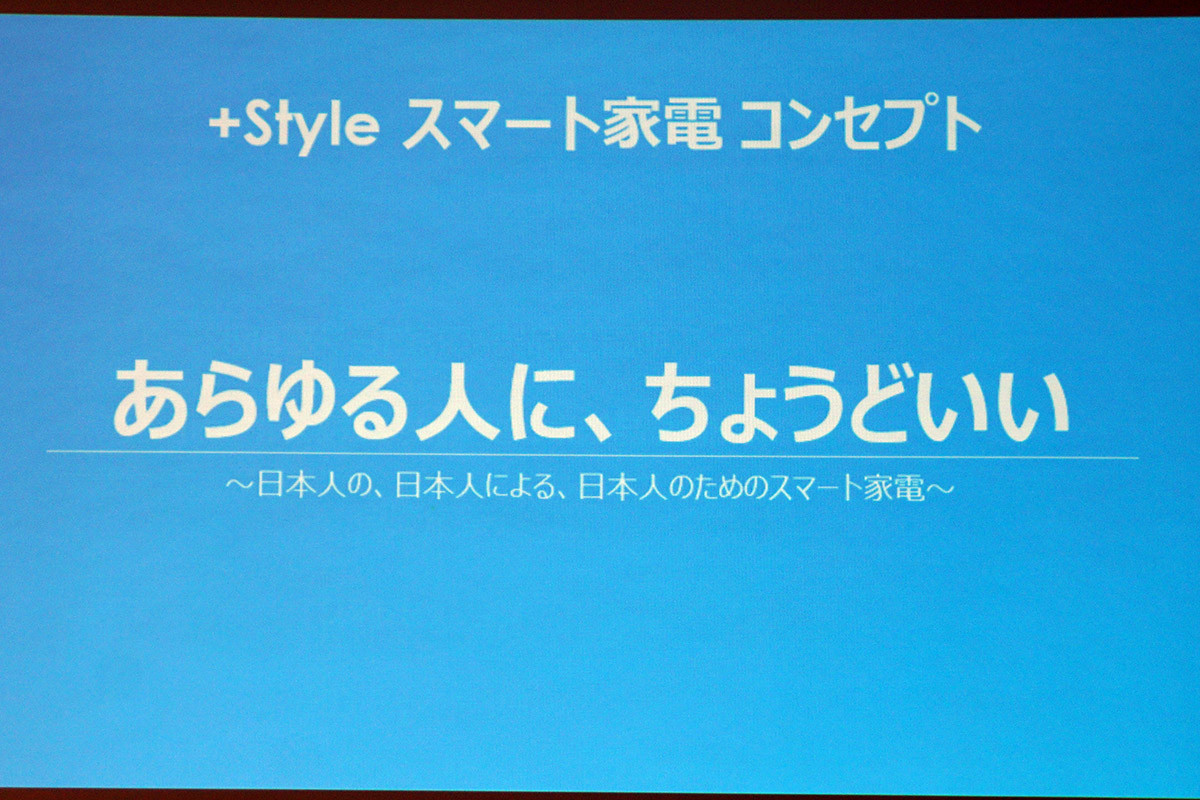 +Style スマート家電 コンセプト

あらゆる人に、ちょうどいい

～日本人の、日本人による、日本人のためのスマート家電～